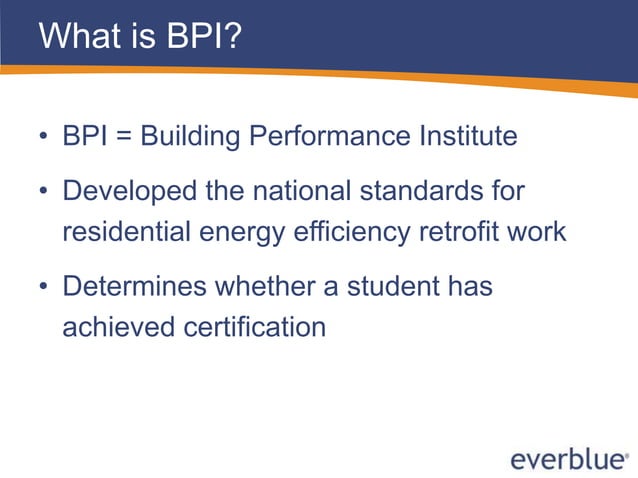 What is BPI?

• BPI = Building Performance Institute

• Developed the national standards for residential energy efficiency retrofit work

• Determines whether a student has achieved certification

everblue®